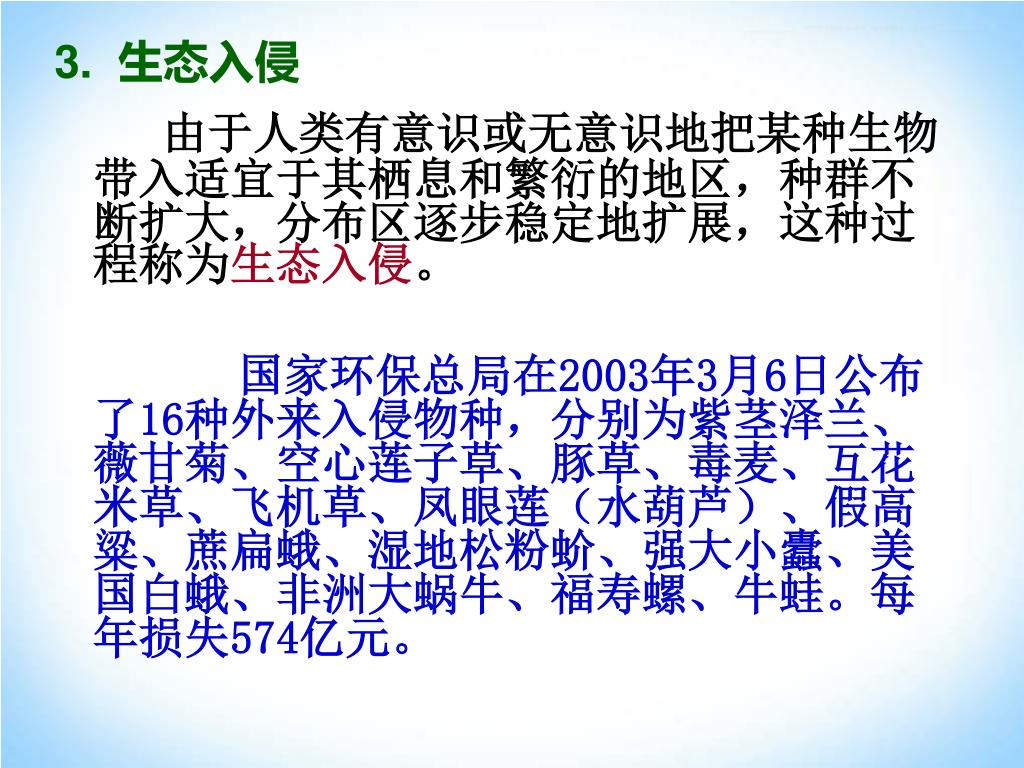 3. 生态入侵

由于人类有意识或无意识地把某种生物带入适宜于其栖息和繁衍的地区，种群不断扩大，分布区逐步稳定地扩展，这种过程称为生态入侵。

国家环保总局在2003年3月6日公布了16种外来入侵物种，分别为紫茎泽兰、薇甘菊、空心莲子草、豚草、毒麦、互花米草、飞机草、凤眼莲（水葫芦）、假高粱、蔗扁蛾、湿地松粉蚧、强大小蠹、美国白蛾、非洲大蜗牛、福寿螺、牛蛙。每年损失574亿元。